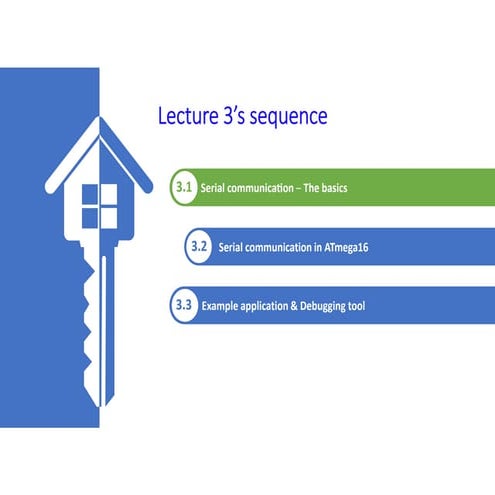 Lecture 3's sequence

3.1 Serial communication – The basics

3.2 Serial communication in ATmega16

3.3 Example application & Debugging tool